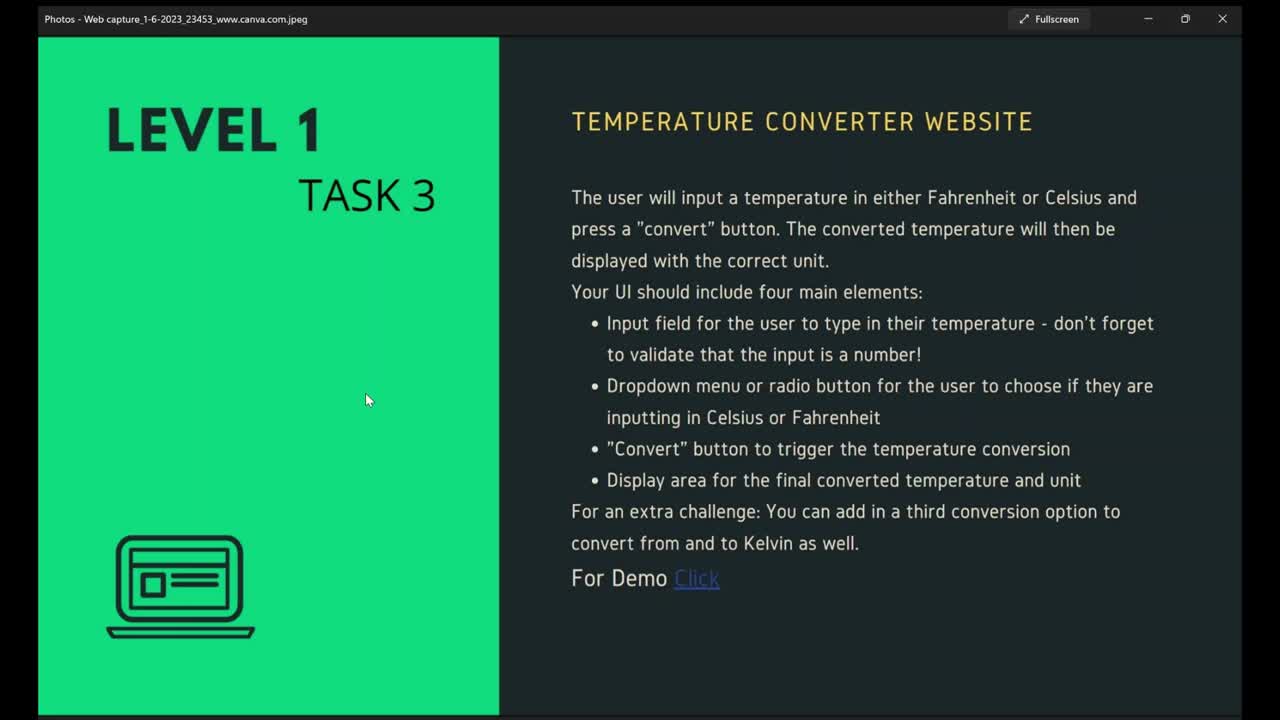 Photos - Web capture_1-6-2023_23453_www.canva.com.jpeg
Fullscreen

LEVEL 1
TASK 3

TEMPERATURE CONVERTER WEBSITE

The user will input a temperature in either Fahrenheit or Celsius and press a "convert" button. The converted temperature will then be displayed with the correct unit.
Your UI should include four main elements:
• Input field for the user to type in their temperature - don't forget to validate that the input is a number!
• Dropdown menu or radio button for the user to choose if they are inputting in Celsius or Fahrenheit
• "Convert" button to trigger the temperature conversion
• Display area for the final converted temperature and unit
For an extra challenge: You can add in a third conversion option to convert from and to Kelvin as well.
For Demo Click